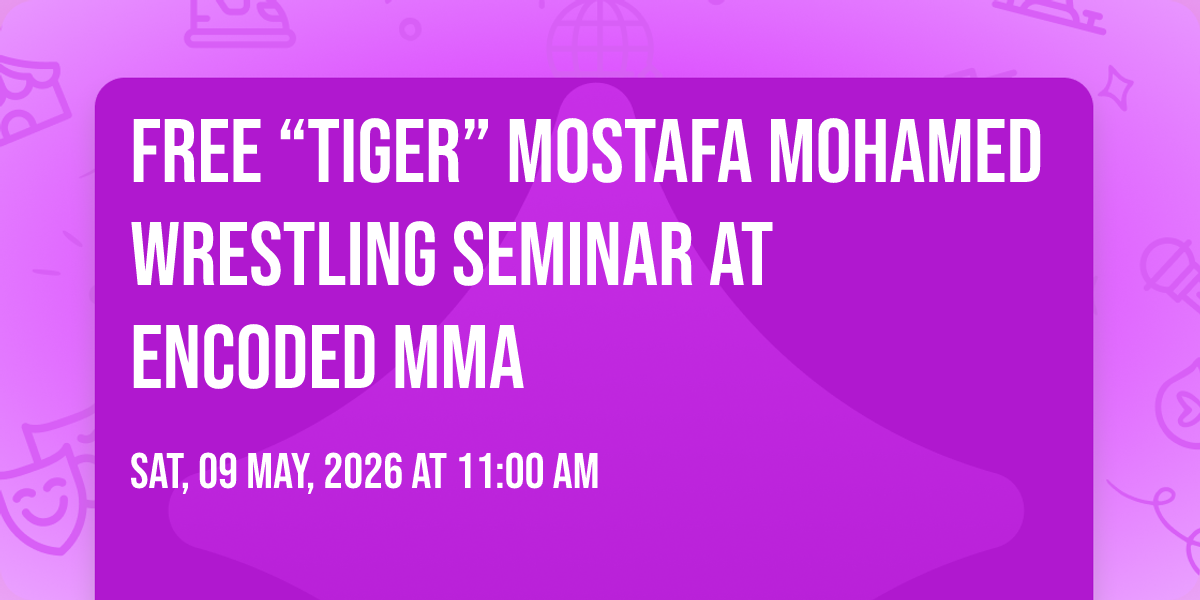 FREE "TIGER" MOSTAFA MOHAMED WRESTLING SEMINAR AT ENCODED MMA

SAT, 09 MAY, 2026 AT 11:00 AM